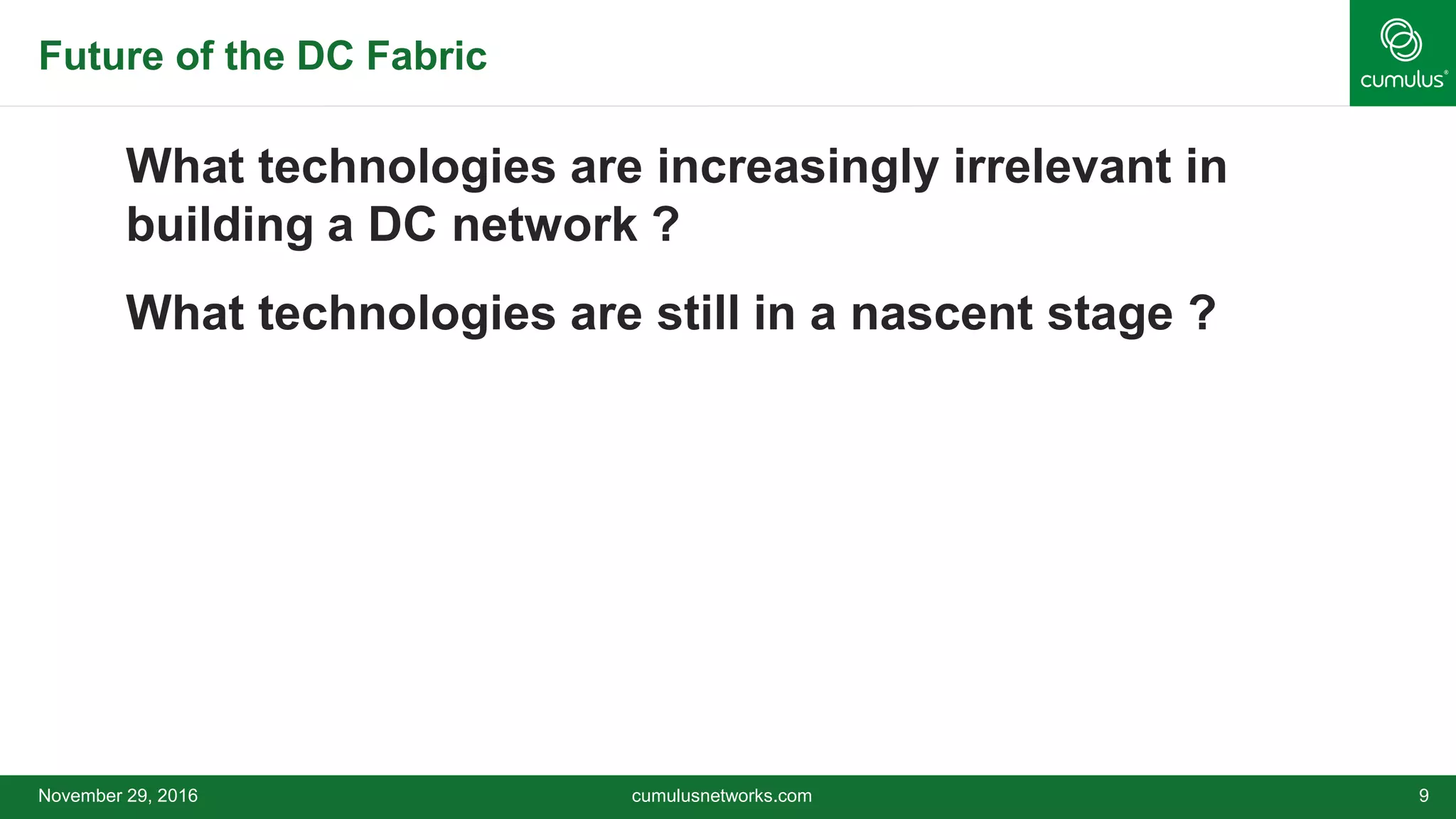 Future of the DC Fabric

cumulus®

What technologies are increasingly irrelevant in building a DC network ?

What technologies are still in a nascent stage ?

November 29, 2016

cumulusnetworks.com

9